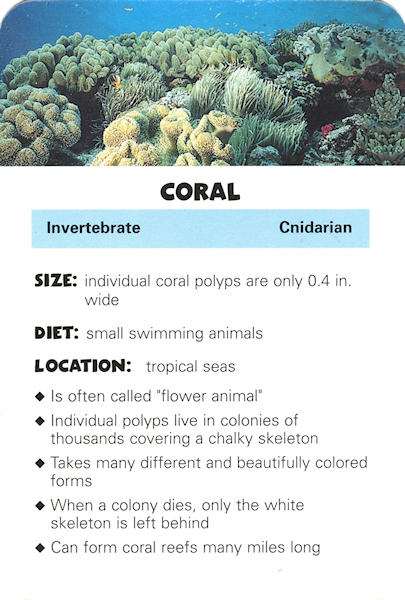 CORAL

Invertebrate Cnidarian

SIZE: individual coral polyps are only 0.4 in. wide

DIET: small swimming animals

LOCATION: tropical seas

◆ Is often called "flower animal"

◆ Individual polyps live in colonies of thousands covering a chalky skeleton

◆ Takes many different and beautifully colored forms

◆ When a colony dies, only the white skeleton is left behind

◆ Can form coral reefs many miles long